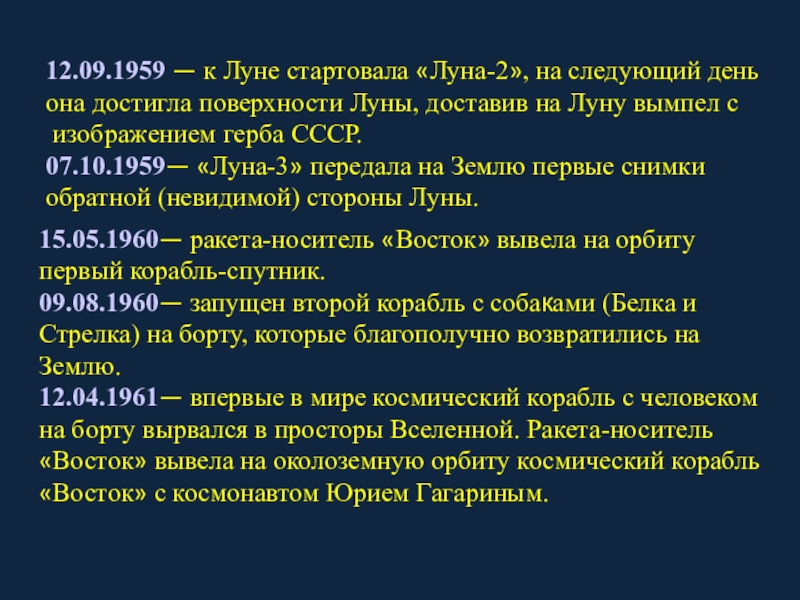 12.09.1959 — к Луне стартовала «Луна-2», на следующий день она достигла поверхности Луны, доставив на Луну вымпел с изображением герба СССР.
07.10.1959— «Луна-3» передала на Землю первые снимки обратной (невидимой) стороны Луны.

15.05.1960— ракета-носитель «Восток» вывела на орбиту первый корабль-спутник.
09.08.1960— запущен второй корабль с собаками (Белка и Стрелка) на борту, которые благополучно возвратились на Землю.
12.04.1961— впервые в мире космический корабль с человеком на борту вырвался в просторы Вселенной. Ракета-носитель «Восток» вывела на околоземную орбиту космический корабль «Восток» с космонавтом Юрием Гагариным.